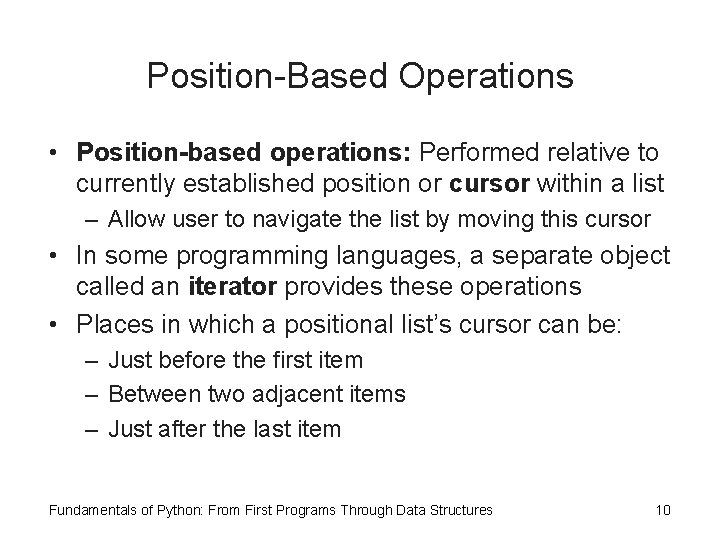 Position-Based Operations

• Position-based operations: Performed relative to currently established position or cursor within a list
– Allow user to navigate the list by moving this cursor
• In some programming languages, a separate object called an iterator provides these operations
• Places in which a positional list's cursor can be:
– Just before the first item
– Between two adjacent items
– Just after the last item

Fundamentals of Python: From First Programs Through Data Structures 10